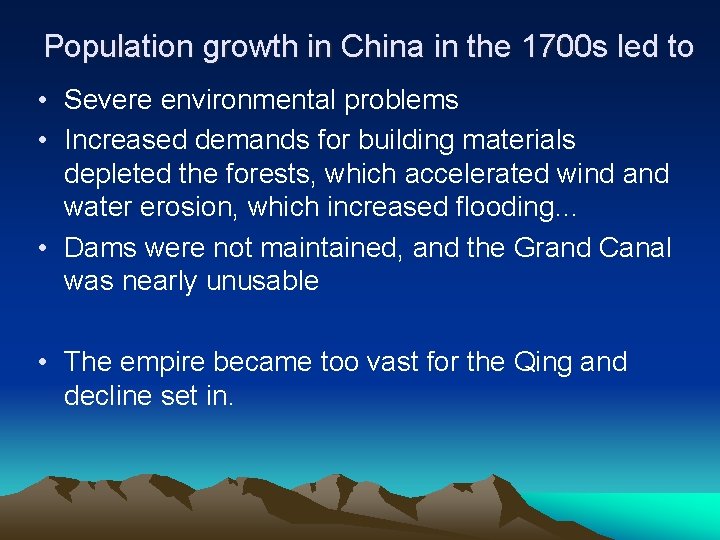 Population growth in China in the 1700s led to

• Severe environmental problems
• Increased demands for building materials depleted the forests, which accelerated wind and water erosion, which increased flooding…
• Dams were not maintained, and the Grand Canal was nearly unusable

• The empire became too vast for the Qing and decline set in.